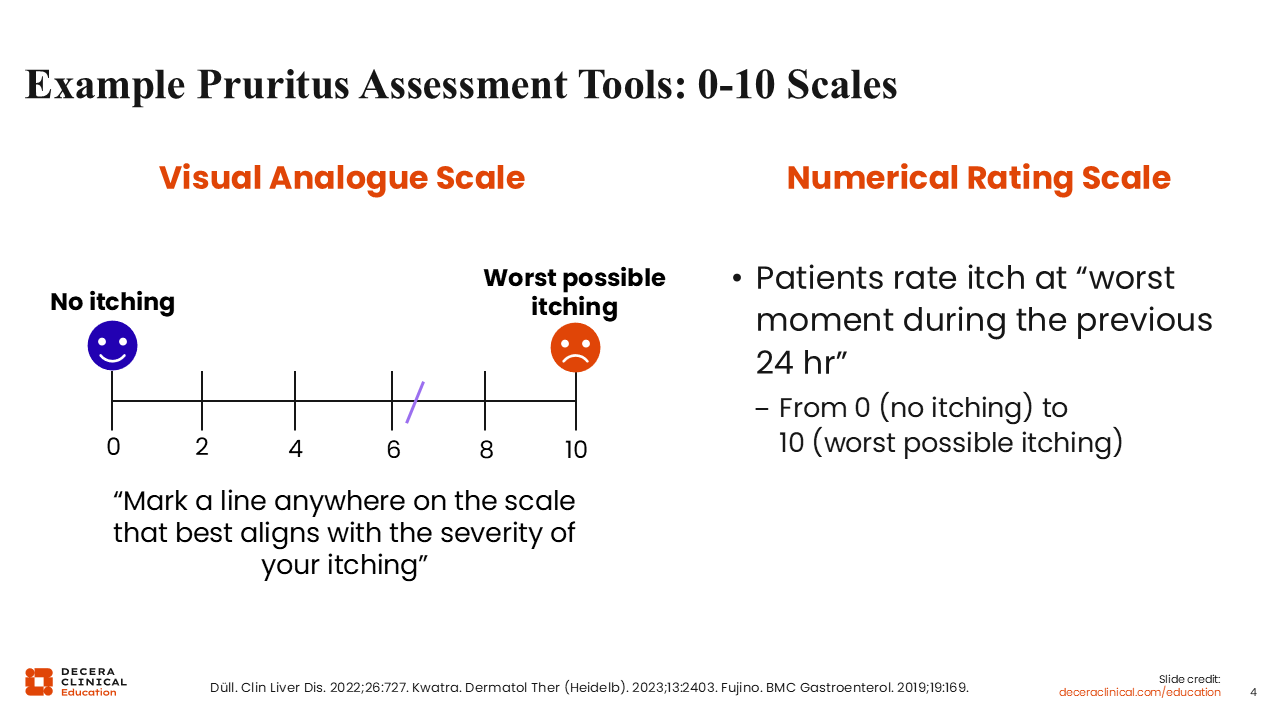 Example Pruritus Assessment Tools: 0-10 Scales

Visual Analogue Scale

No itching

Worst possible itching

0 2 4 6 8 10

“Mark a line anywhere on the scale that best aligns with the severity of your itching”

Numerical Rating Scale

• Patients rate itch at “worst moment during the previous 24 hr”
– From 0 (no itching) to 10 (worst possible itching)

DECERA CLINICAL Education

Düll. Clin Liver Dis. 2022;26:727. Kwatra. Dermatol Ther (Heidelb). 2023;13:2403. Fujino. BMC Gastroenterol. 2019;19:169.

Slide credit: deceraclinical.com/education

4